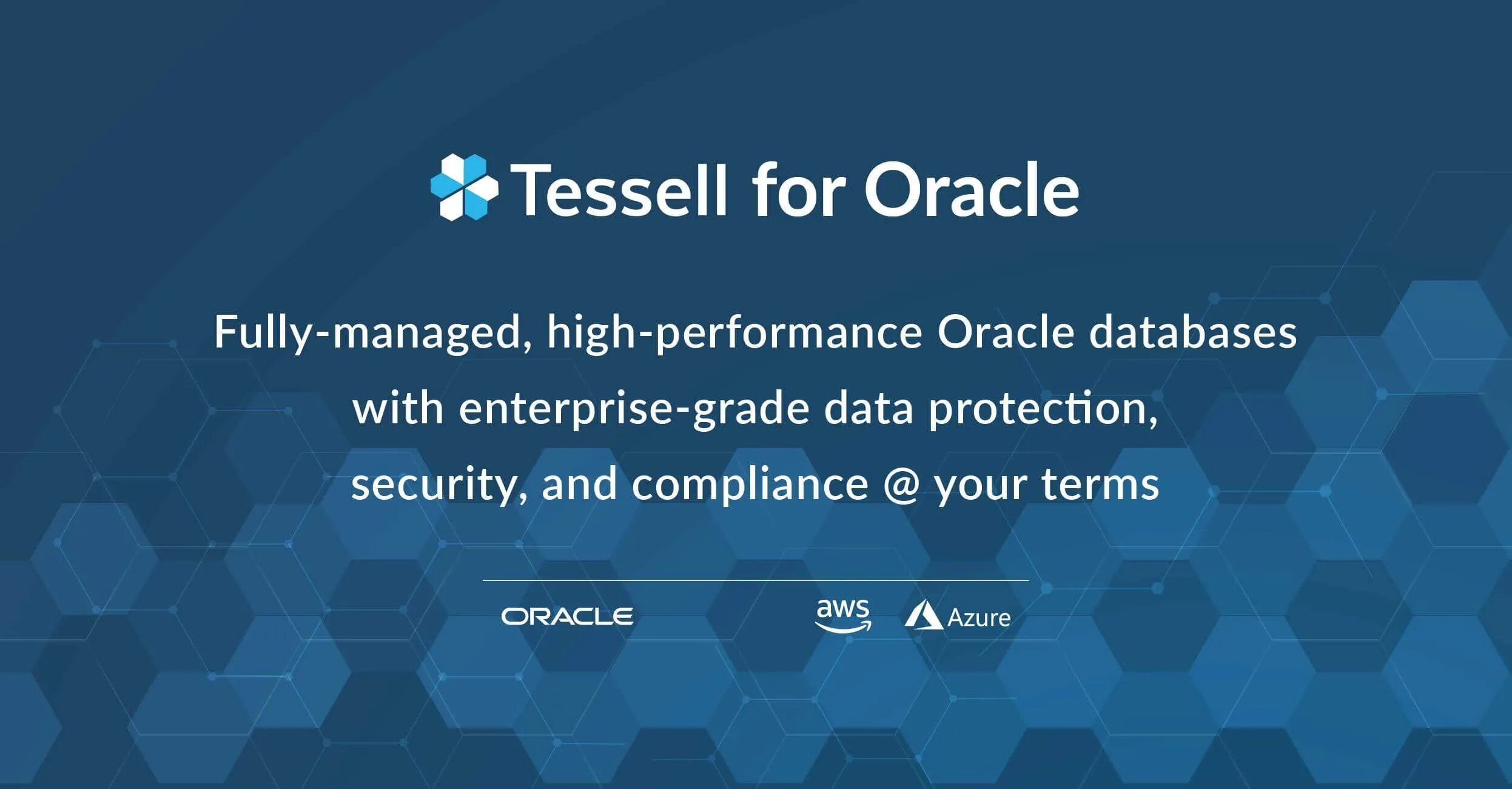 Tessell for Oracle

Fully-managed, high-performance Oracle databases with enterprise-grade data protection, security, and compliance @ your terms

ORACLE

aws

Azure